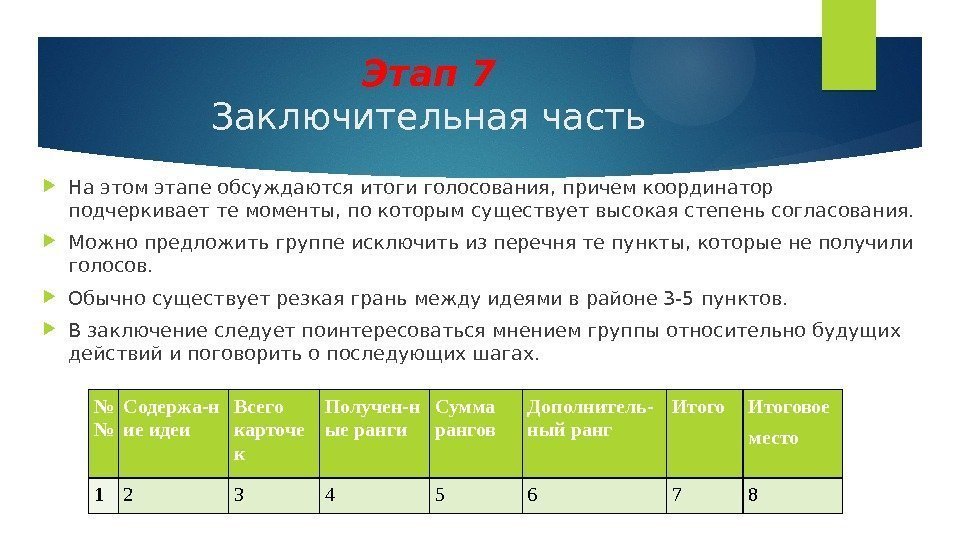 Этап 7
Заключительная часть

На этом этапе обсуждаются итоги голосования, причем координатор подчеркивает те моменты, по которым существует высокая степень согласования.

Можно предложить группе исключить из перечня те пункты, которые не получили голосов.

Обычно существует резкая грань между идеями в районе 3-5 пунктов.

В заключение следует поинтересоваться мнением группы относительно будущих действий и поговорить о последующих шагах.

| №№ | Содержа-ние идеи | Всего карточек | Получен-ные ранги | Сумма рангов | Дополнитель-ный ранг | Итого | Итоговое место |
|---|---|---|---|---|---|---|---|
| 1 | 2 | 3 | 4 | 5 | 6 | 7 | 8 |